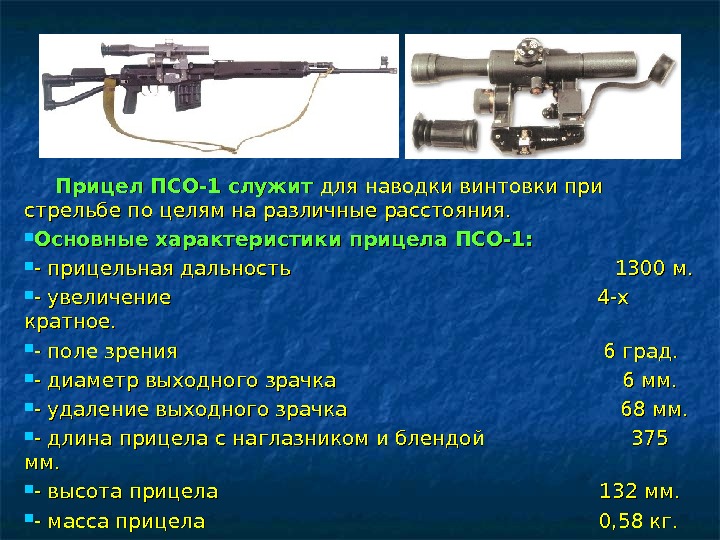 Прицел ПСО-1 служит для наводки винтовки при стрельбе по целям на различные расстояния.

Основные характеристики прицела ПСО-1:

- прицельная дальность 1300 м.

- увеличение 4-х кратное.

- поле зрения 6 град.

- диаметр выходного зрачка 6 мм.

- удаление выходного зрачка 68 мм.

- длина прицела с наглазником и блендой 375 мм.

- высота прицела 132 мм.

- масса прицела 0,58 кг.